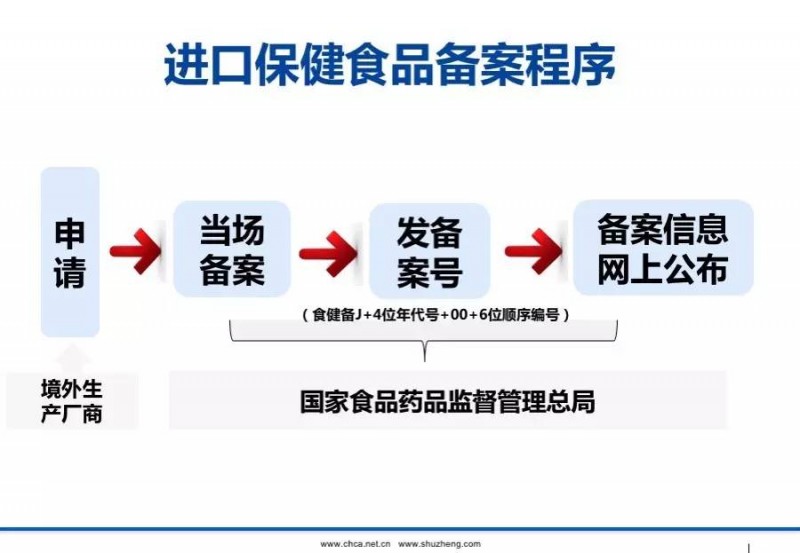 进口保健食品备案程序

申请

当场备案

发备案号

备案信息网上公布

（食健备J+4位年代号+00+6位顺序编号）

境外生产厂商

国家食品药品监督管理总局

www.chca.net.cn www.shuzheng.com